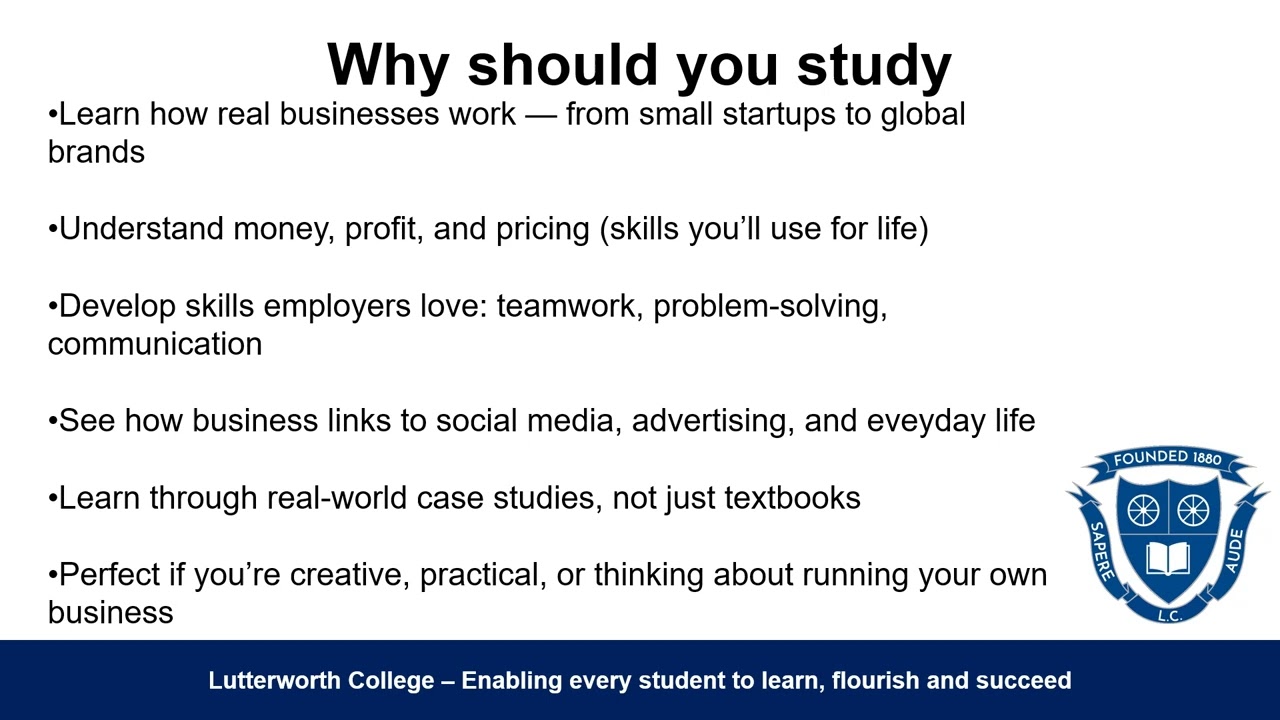 Why should you study

•Learn how real businesses work — from small startups to global brands

•Understand money, profit, and pricing (skills you'll use for life)

•Develop skills employers love: teamwork, problem-solving, communication

•See how business links to social media, advertising, and eveyday life

•Learn through real-world case studies, not just textbooks

•Perfect if you're creative, practical, or thinking about running your own business

FOUNDED 1880
SAPERE AUDE
L.C.

Lutterworth College – Enabling every student to learn, flourish and succeed